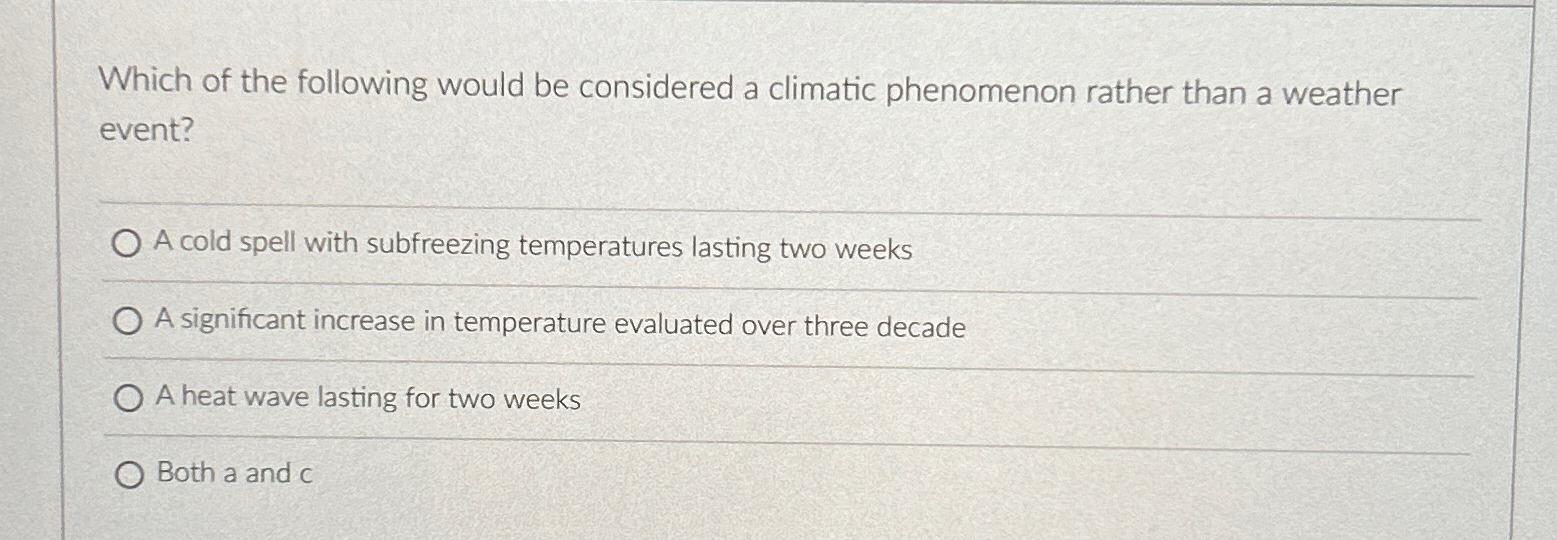 Which of the following would be considered a climatic phenomenon rather than a weather event?

A cold spell with subfreezing temperatures lasting two weeks

A significant increase in temperature evaluated over three decade

A heat wave lasting for two weeks

Both a and c